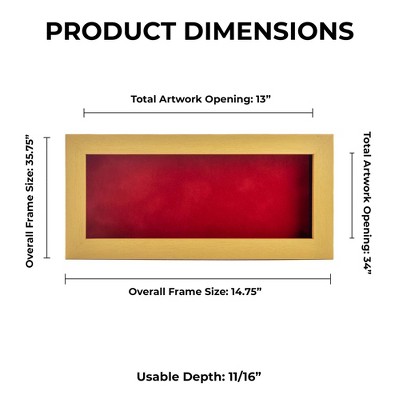 PRODUCT DIMENSIONS

Total Artwork Opening: 13”

Overall Frame Size: 35.75”

Total Artwork Opening: 34”

Overall Frame Size: 14.75”

Usable Depth: 11/16”